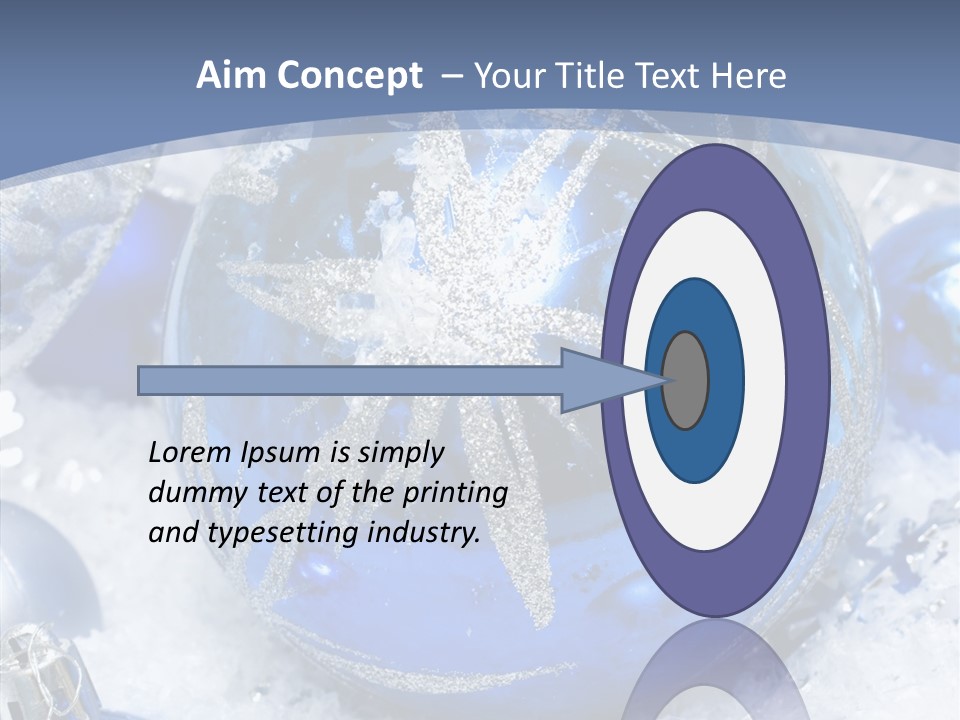 Aim Concept – Your Title Text Here

Lorem Ipsum is simply dummy text of the printing and typesetting industry.